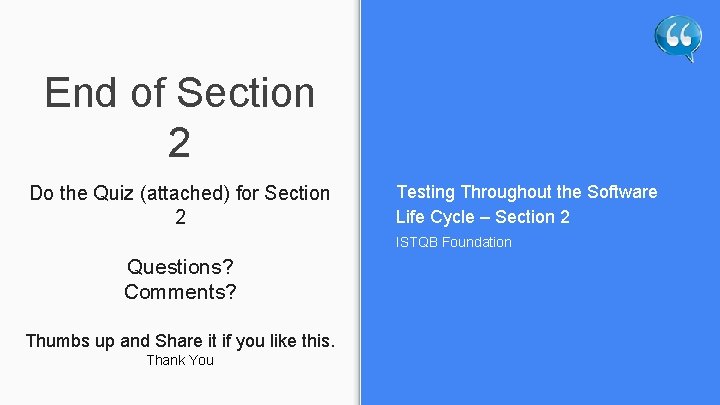 End of Section 2

Do the Quiz (attached) for Section 2

Questions?
Comments?

Thumbs up and Share it if you like this.
Thank You

Testing Throughout the Software Life Cycle – Section 2

ISTQB Foundation